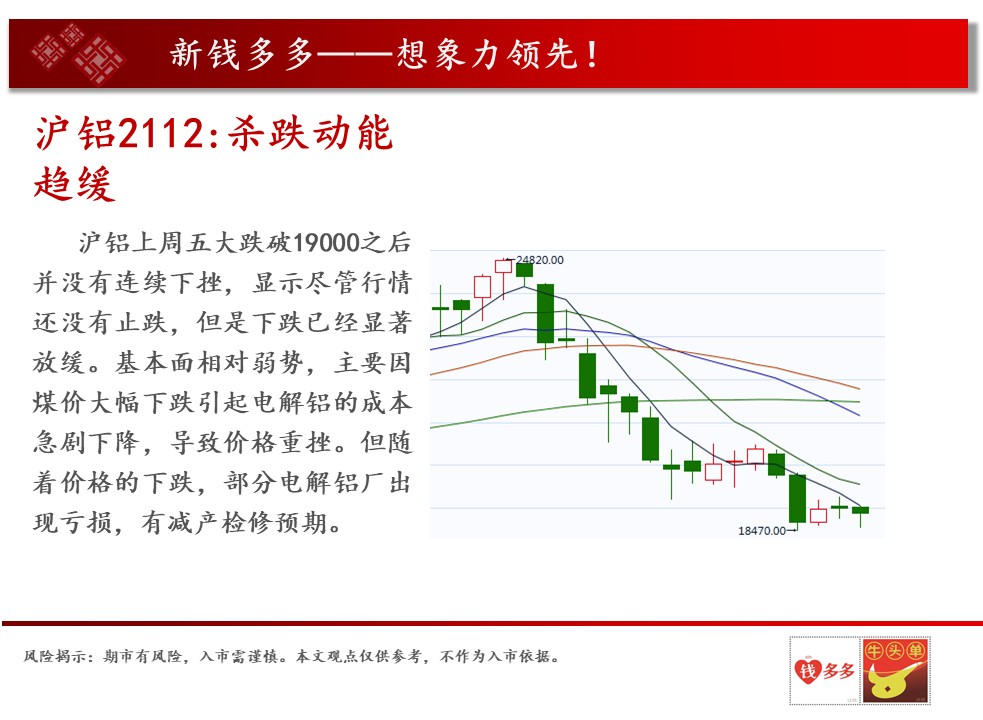 新钱多多——想象力领先！

沪铝2112:杀跌动能趋缓

沪铝上周五大跌破19000之后并没有连续下挫，显示尽管行情还没有止跌，但是下跌已经显著放缓。基本面相对弱势，主要因煤价大幅下跌引起电解铝的成本急剧下降，导致价格重挫。但随着价格的下跌，部分电解铝厂出现亏损，有减产检修预期。

24820.00

18470.00

风险揭示：期市有风险，入市需谨慎。本文观点仅供参考，不作为入市依据。

钱多多

牛头单